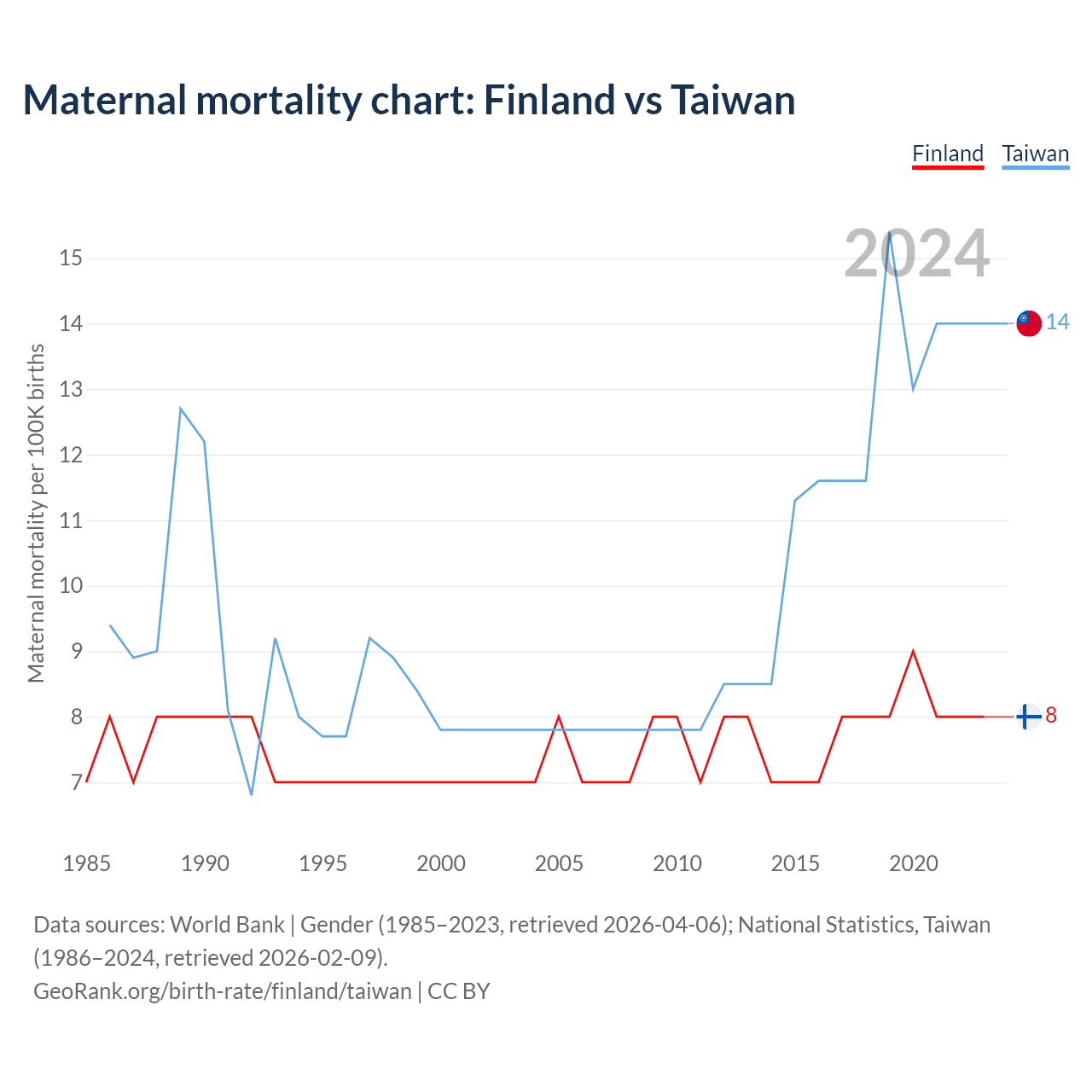 Maternal mortality chart: Finland vs Taiwan

Finland Taiwan

2024

Maternal mortality per 100K births

15
14
13
12
11
10
9
8
7

14
8

1985 1990 1995 2000 2005 2010 2015 2020

Data sources: World Bank | Gender (1985–2023, retrieved 2026-04-06); National Statistics, Taiwan (1986–2024, retrieved 2026-02-09).
GeoRank.org/birth-rate/finland/taiwan | CC BY